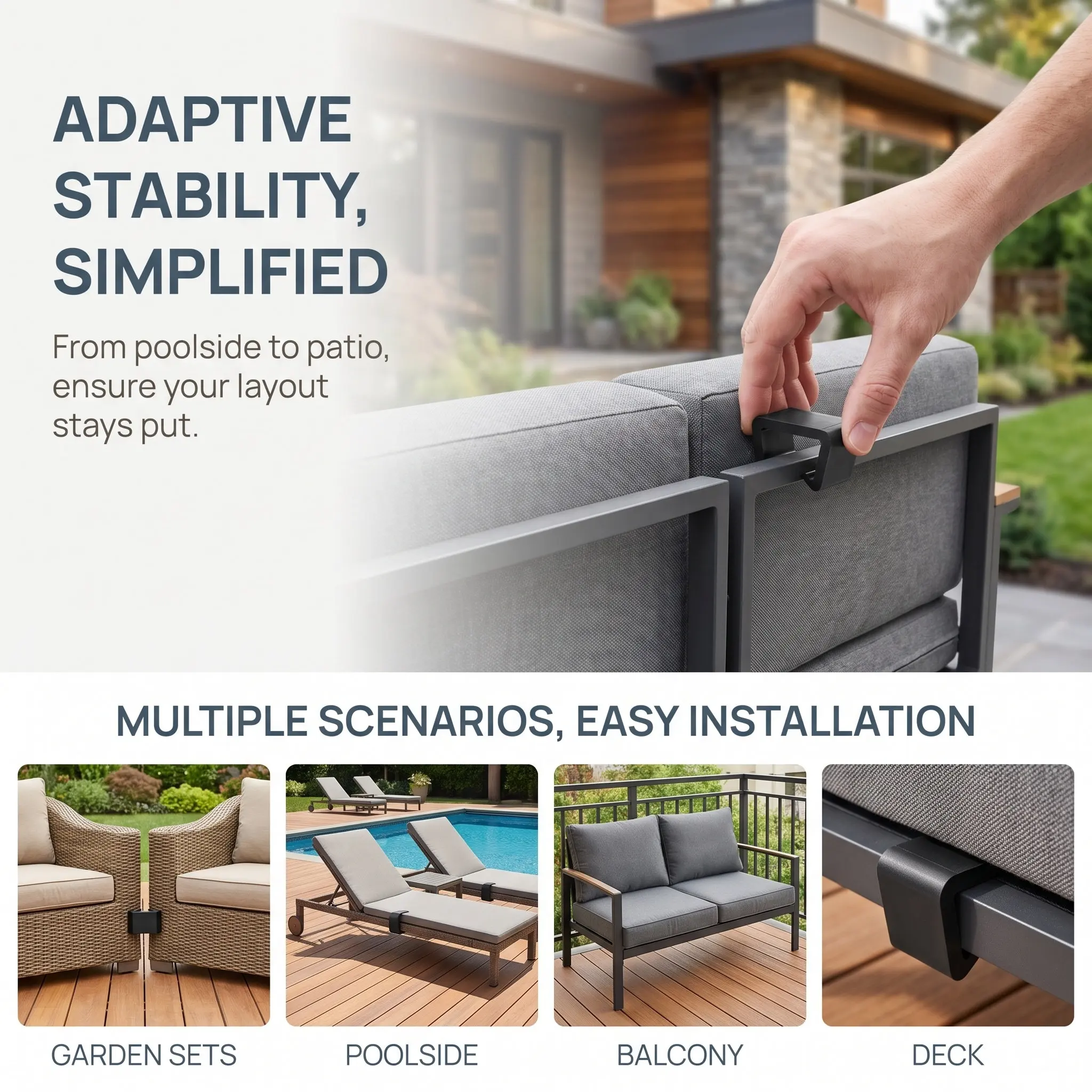 ADAPTIVE STABILITY, SIMPLIFIED

From poolside to patio, ensure your layout stays put.

MULTIPLE SCENARIOS, EASY INSTALLATION

GARDEN SETS

POOLSIDE

BALCONY

DECK